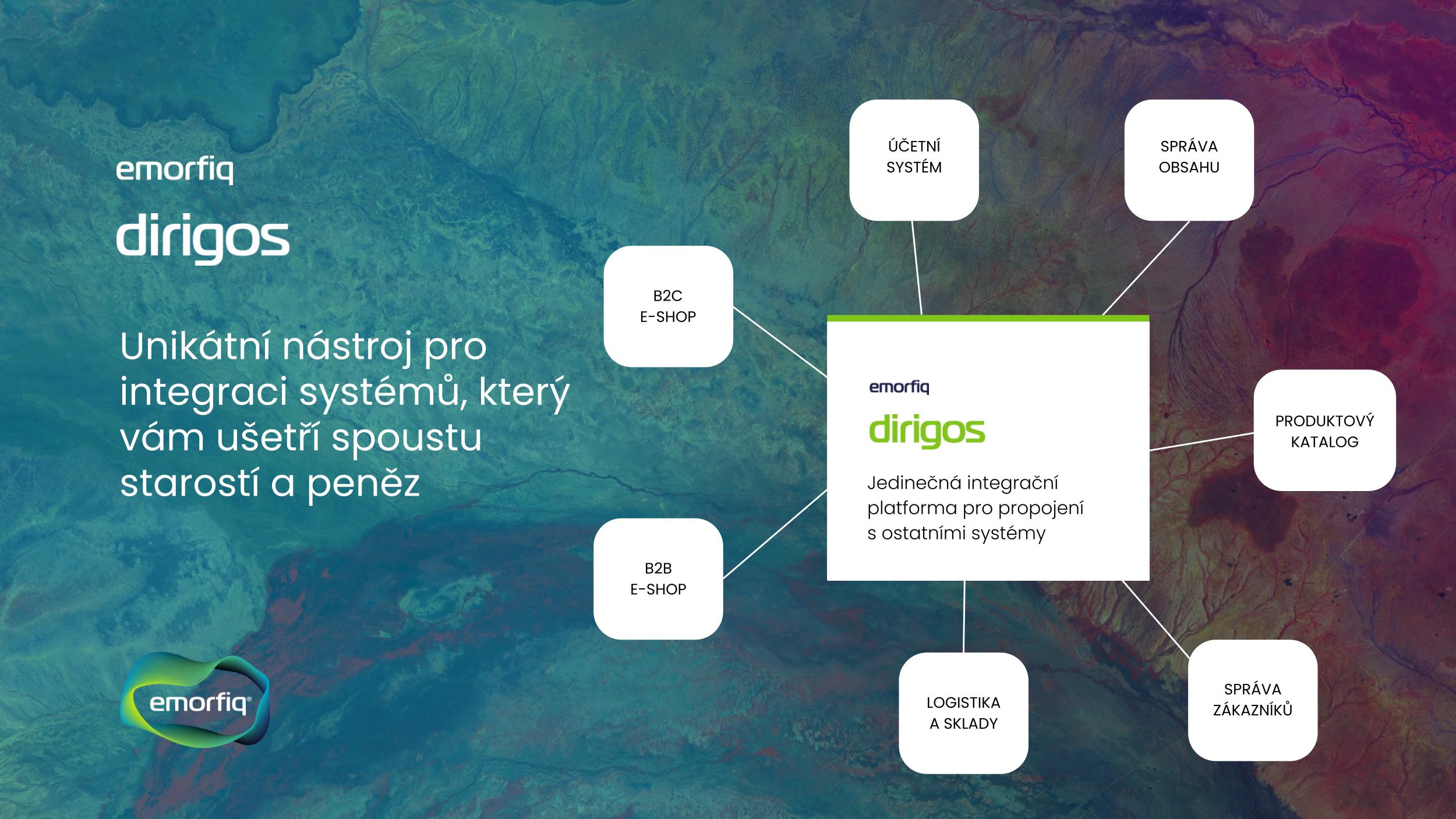 emorfiq
dirigos

Unikátní nástroj pro integraci systémů, který vám ušetří spoustu starostí a peněz

emorfiq

ÚČETNÍ SYSTÉM

SPRÁVA OBSAHU

B2C E-SHOP

emorfiq
dirigos
Jedinečná integrační platforma pro propojení s ostatními systémy

PRODUKTOVÝ KATALOG

B2B E-SHOP

LOGISTIKA A SKLADY

SPRÁVA ZÁKAZNÍKŮ